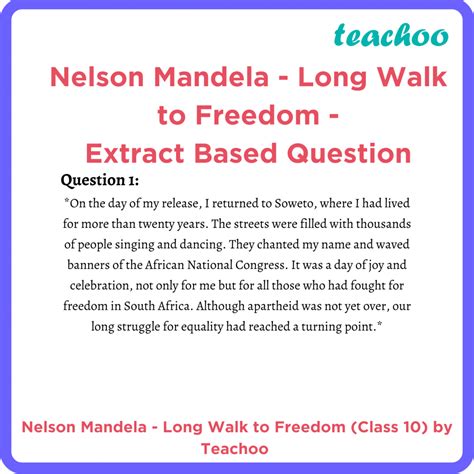 teachoo

Nelson Mandela - Long Walk to Freedom - Extract Based Question

Question 1:

*On the day of my release, I returned to Soweto, where I had lived for more than twenty years. The streets were filled with thousands of people singing and dancing. They chanted my name and waved banners of the African National Congress. It was a day of joy and celebration, not only for me but for all those who had fought for freedom in South Africa. Although apartheid was not yet over, our long struggle for equality had reached a turning point.*

Nelson Mandela - Long Walk to Freedom (Class 10) by Teachoo